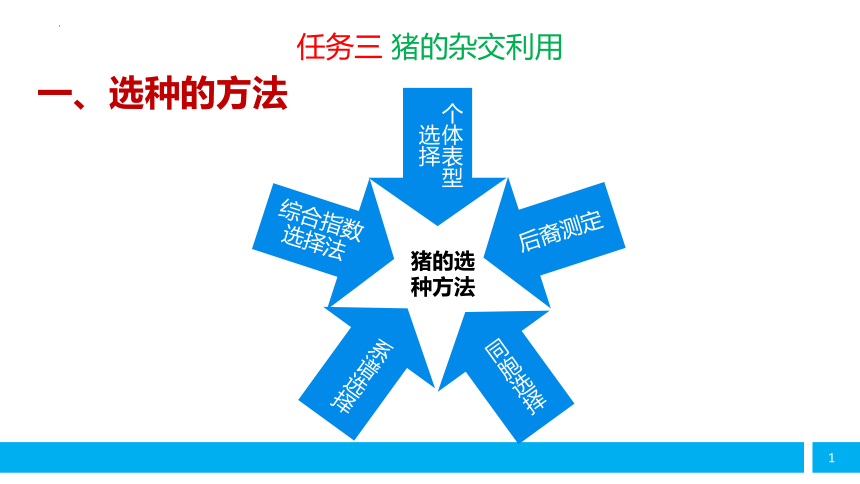 任务三 猪的杂交利用

一、选种的方法

个体表型选择

后裔测定

同胞选择

系谱选择

综合指数选择法

猪的选种方法

1